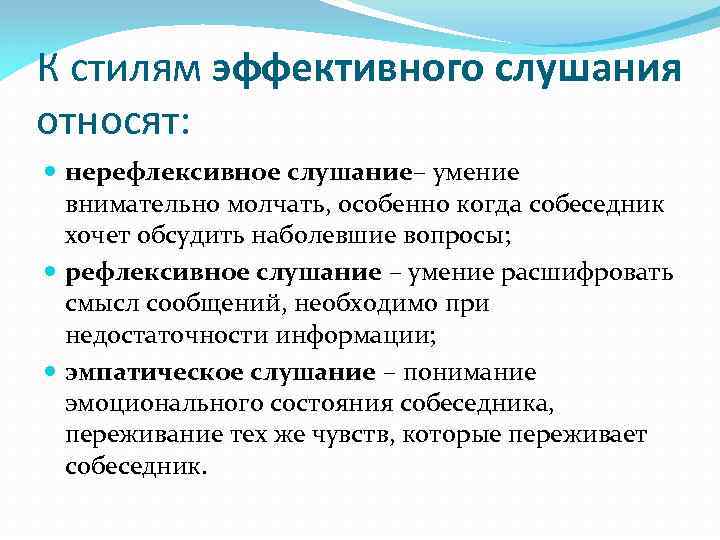 К стилям эффективного слушания относят:

нерефлексивное слушание– умение внимательно молчать, особенно когда собеседник хочет обсудить наболевшие вопросы;

рефлексивное слушание – умение расшифровать смысл сообщений, необходимо при недостаточности информации;

эмпатическое слушание – понимание эмоционального состояния собеседника, переживание тех же чувств, которые переживает собеседник.